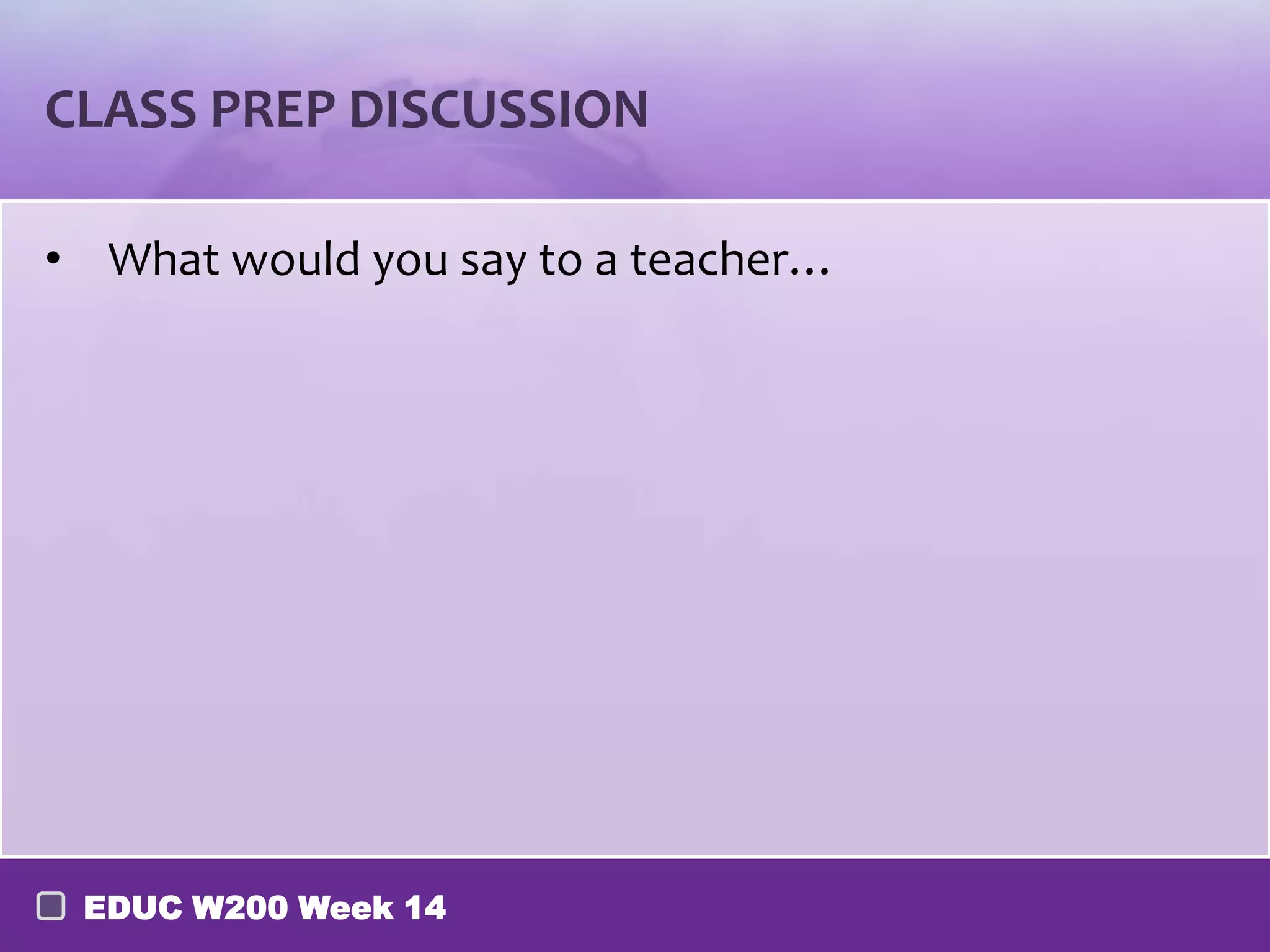 CLASS PREP DISCUSSION

• What would you say to a teacher…

EDUC W200 Week 14